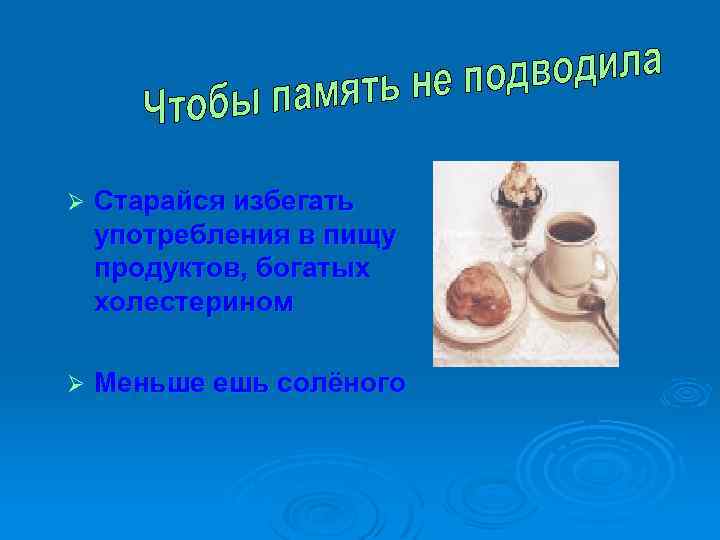 Чтобы память не подводила

➢ Старайся избегать употребления в пищу продуктов, богатых холестерином

➢ Меньше ешь солёного